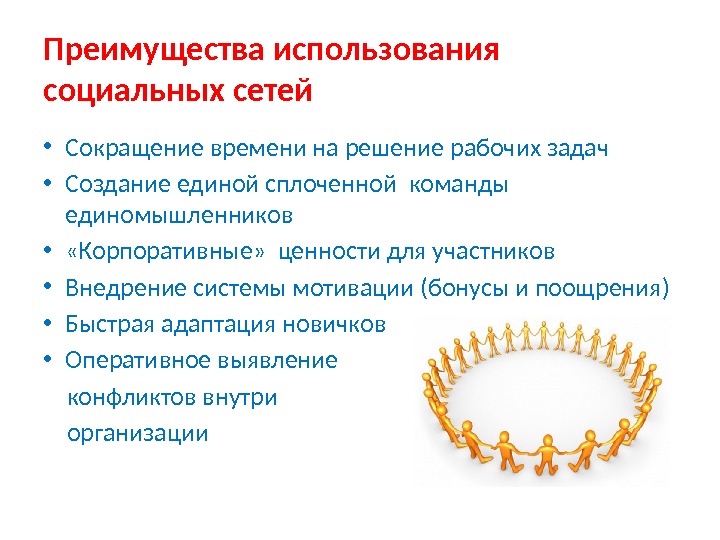 Преимущества использования социальных сетей

• Сокращение времени на решение рабочих задач
• Создание единой сплоченной команды единомышленников
• «Корпоративные» ценности для участников
• Внедрение системы мотивации (бонусы и поощрения)
• Быстрая адаптация новичков
• Оперативное выявление конфликтов внутри организации